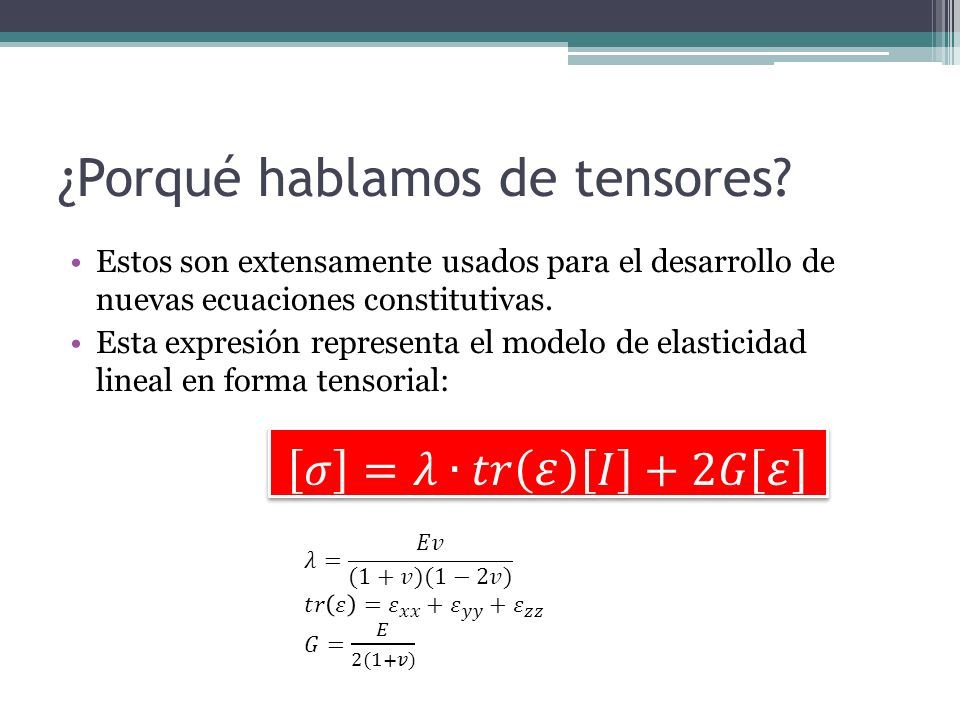 ¿Porqué hablamos de tensores?

• Estos son extensamente usados para el desarrollo de nuevas ecuaciones constitutivas.
• Esta expresión representa el modelo de elasticidad lineal en forma tensorial:

$[\sigma] = \lambda \cdot tr(\varepsilon)[I] + 2G[\varepsilon]$

$\lambda = \frac{Ev}{(1+v)(1-2v)}$
$tr(\varepsilon) = \varepsilon_{xx} + \varepsilon_{yy} + \varepsilon_{zz}$
$G = \frac{E}{2(1+v)}$